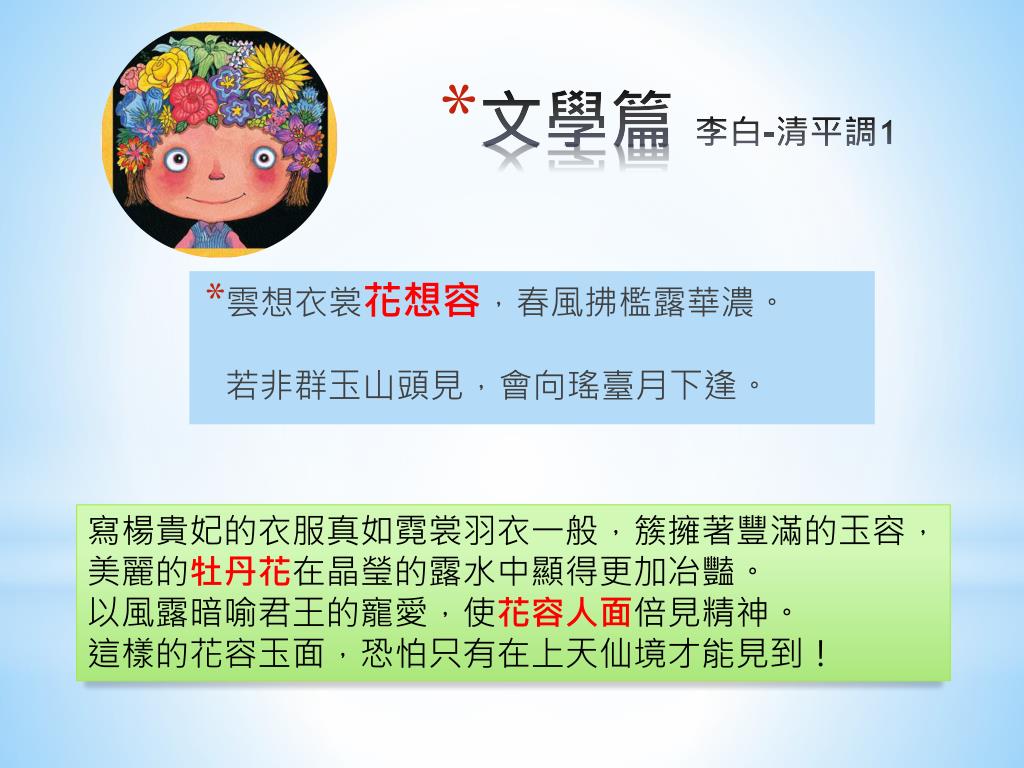 *文學篇 李白-清平調1

*雲想衣裳花想容，春風拂檻露華濃。

若非群玉山頭見，會向瑤臺月下逢。

寫楊貴妃的衣服真如霓裳羽衣一般，簇擁著豐滿的玉容，美麗的牡丹花在晶瑩的露水中顯得更加冶豔。
以風露暗喻君王的寵愛，使花容人面倍見精神。
這樣的花容玉面，恐怕只有在上天仙境才能見到！